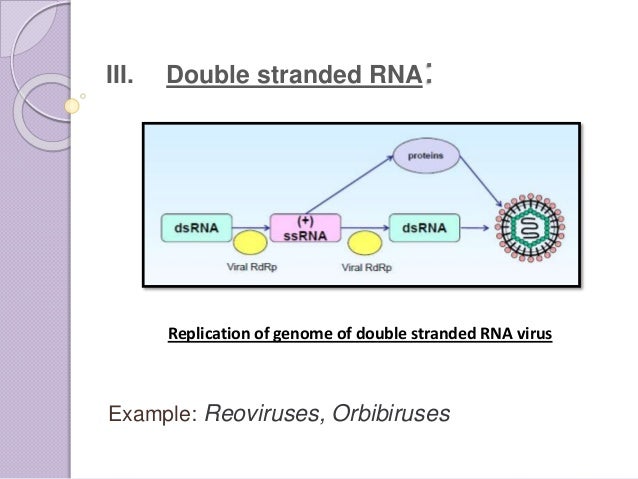 III. Double stranded RNA:

proteins

dsRNA

(+) ssRNA

dsRNA

Viral RdRp

Viral RdRp

Replication of genome of double stranded RNA virus

Example: Reoviruses, Orbibiruses